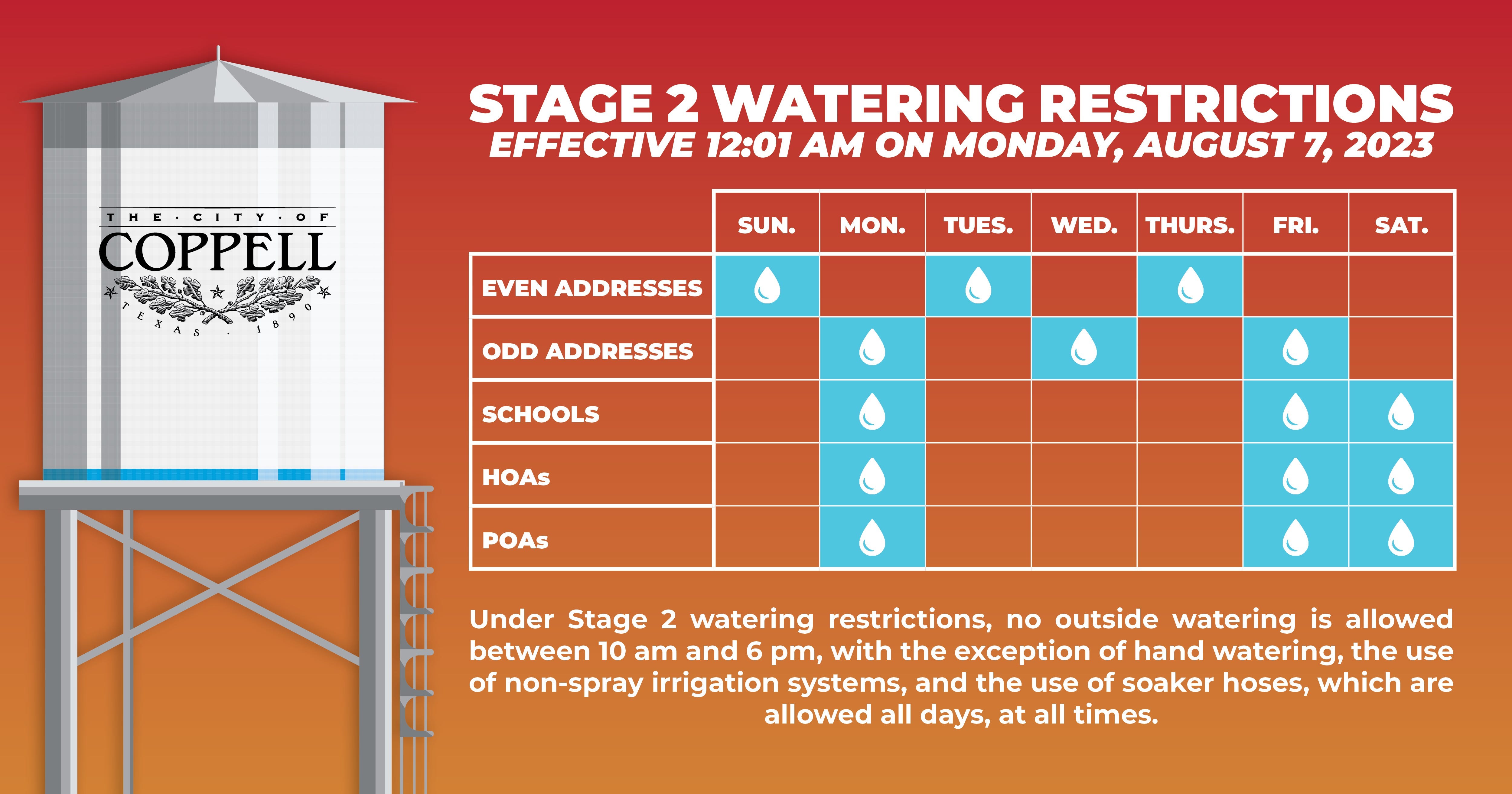 THE · CITY · OF
COPPELL
TEXAS · 1890

STAGE 2 WATERING RESTRICTIONS
EFFECTIVE 12:01 AM ON MONDAY, AUGUST 7, 2023

| | SUN. | MON. | TUES. | WED. | THURS. | FRI. | SAT. |
|---|---|---|---|---|---|---|---|
| EVEN ADDRESSES | | | | | | | |
| ODD ADDRESSES | | | | | | | |
| SCHOOLS | | | | | | | |
| HOAs | | | | | | | |
| POAs | | | | | | | |

Under Stage 2 watering restrictions, no outside watering is allowed between 10 am and 6 pm, with the exception of hand watering, the use of non-spray irrigation systems, and the use of soaker hoses, which are allowed all days, at all times.